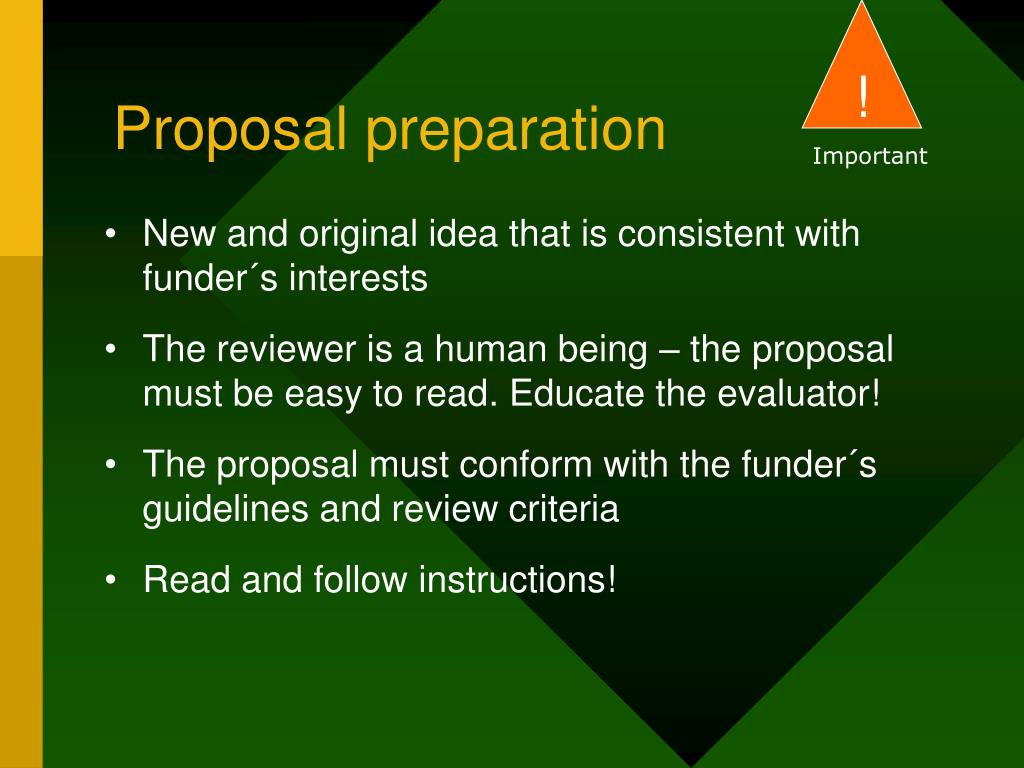 Proposal preparation

!

Important

• New and original idea that is consistent with funder´s interests

• The reviewer is a human being – the proposal must be easy to read. Educate the evaluator!

• The proposal must conform with the funder´s guidelines and review criteria

• Read and follow instructions!